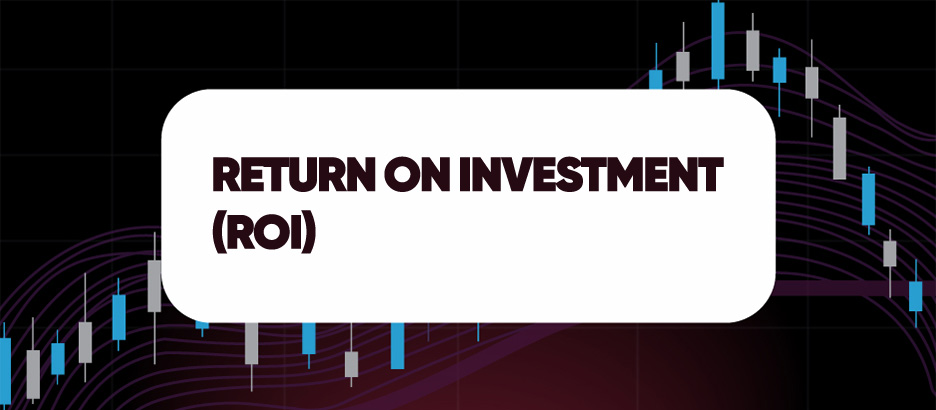 RETURN ON INVESTMENT (ROI)